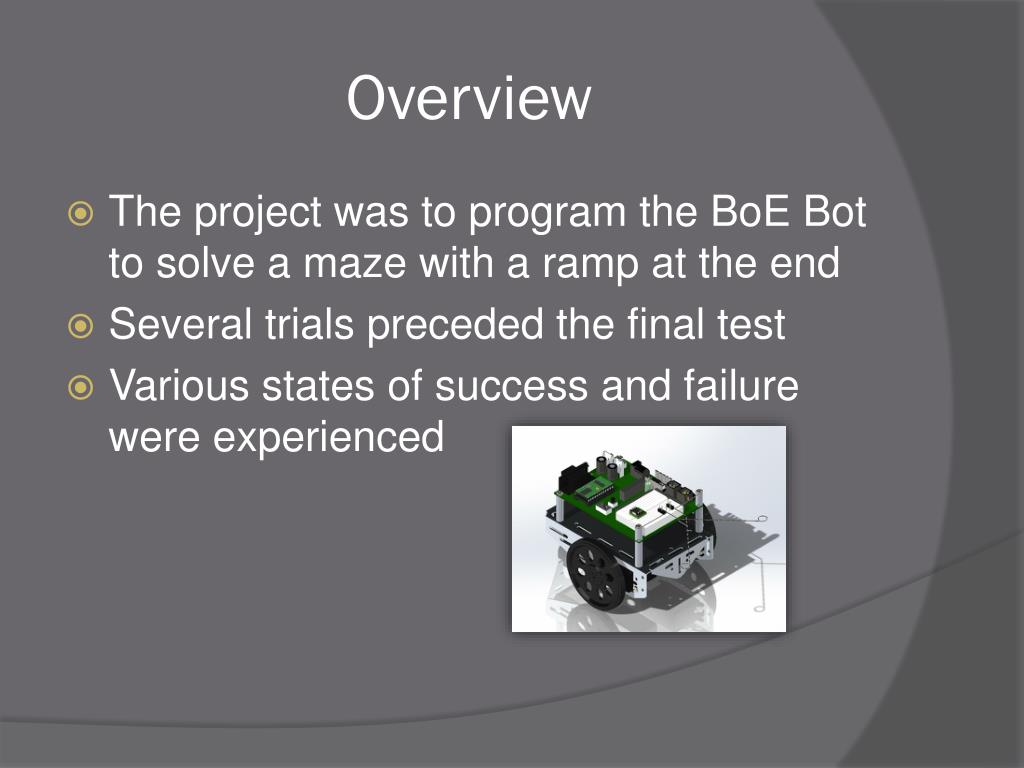 Overview

The project was to program the BoE Bot to solve a maze with a ramp at the end

Several trials preceded the final test

Various states of success and failure were experienced